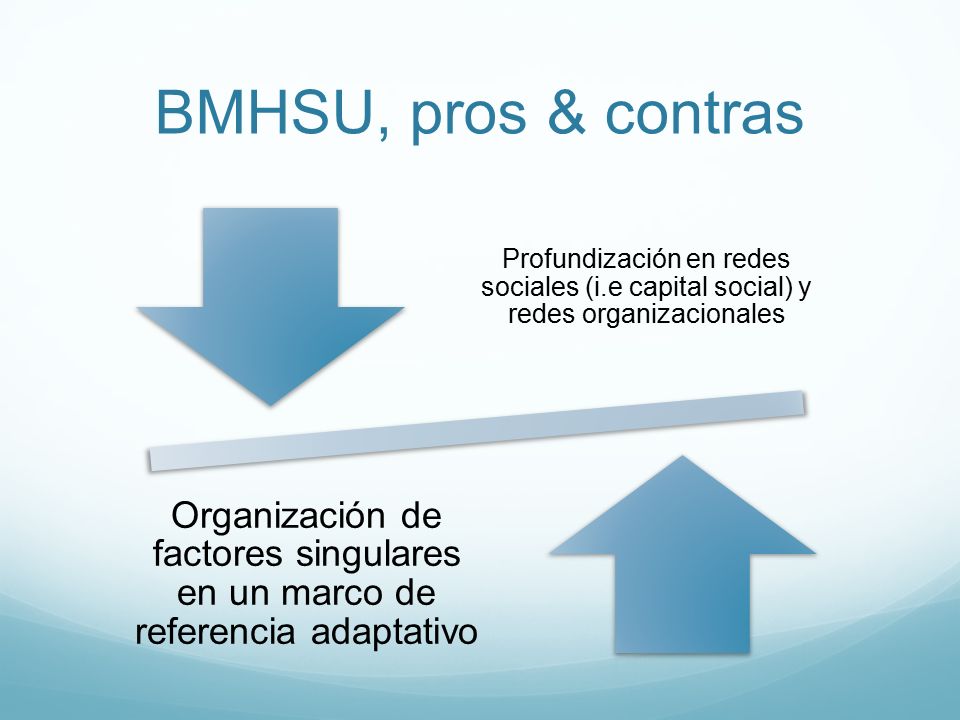 BMHSU, pros & contras

Profundización en redes sociales (i.e capital social) y redes organizacionales

Organización de factores singulares en un marco de referencia adaptativo